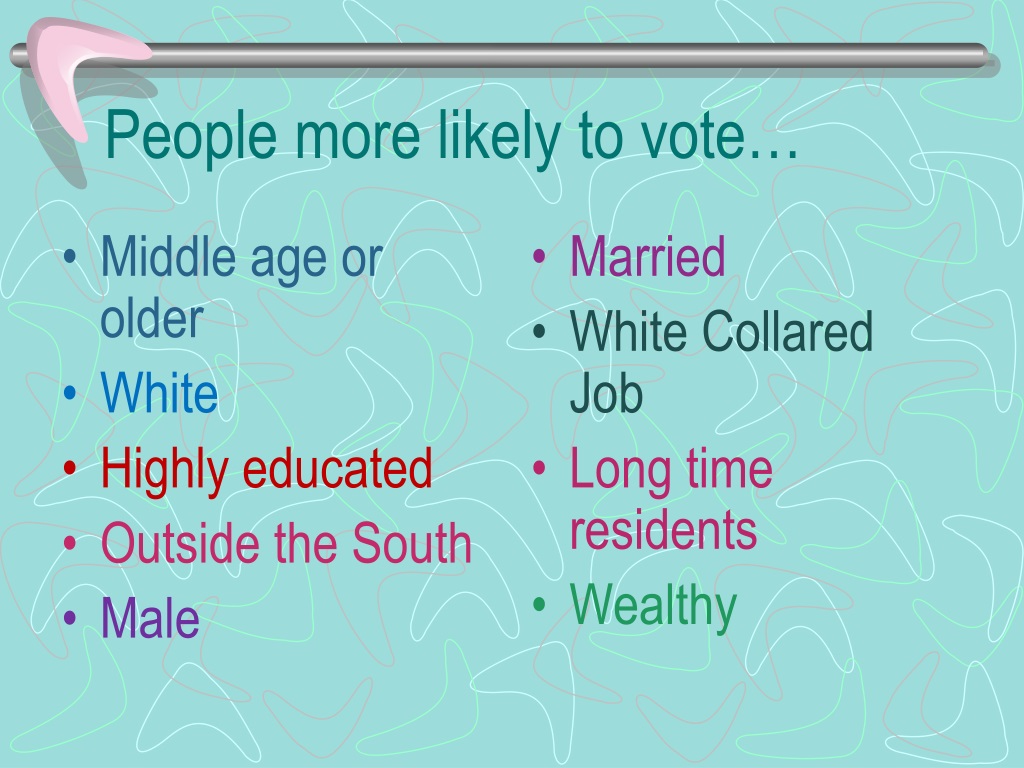 People more likely to vote…

• Middle age or older
• White
• Highly educated
• Outside the South
• Male

• Married
• White Collared Job
• Long time residents
• Wealthy